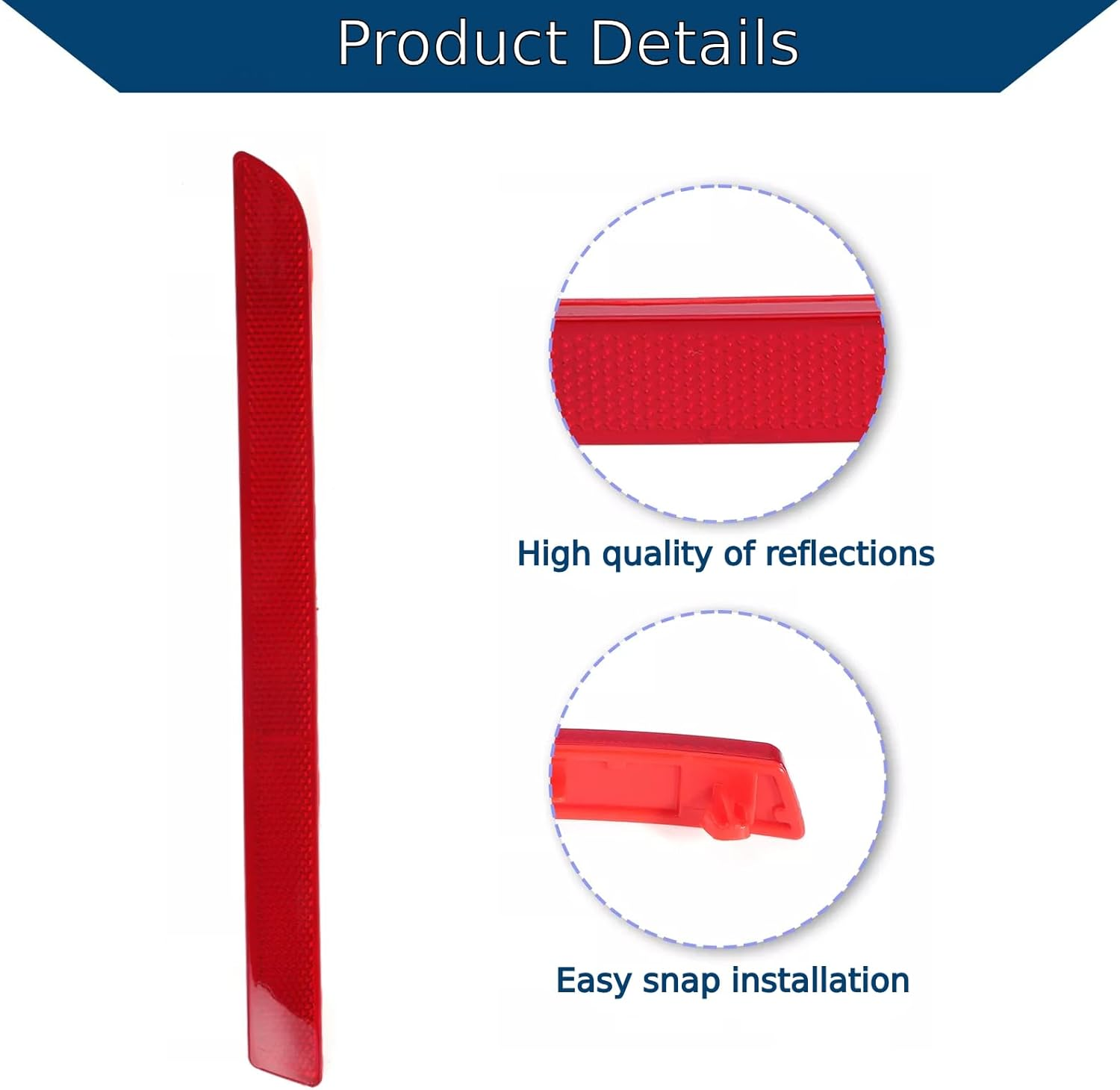 Product Details

High quality of reflections

Easy snap installation